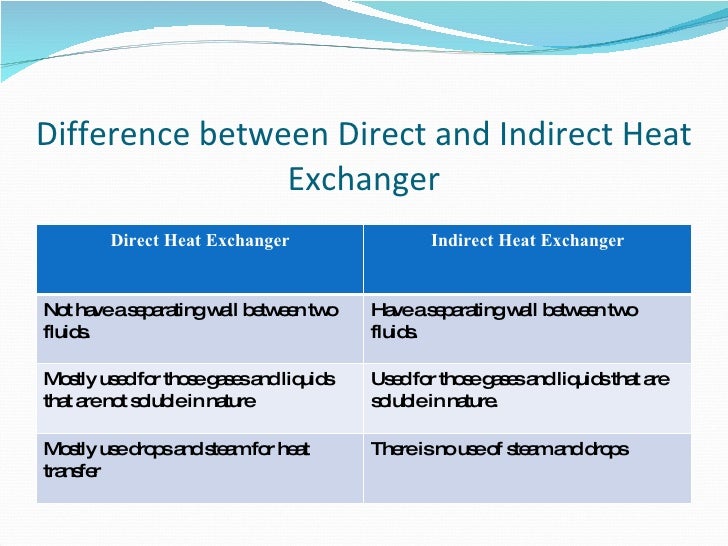 Difference between Direct and Indirect Heat Exchanger

| Direct Heat Exchanger | Indirect Heat Exchanger |
|---|---|
| Not have a separating wall between two fluids. | Have a separating wall between two fluids. |
| Mostly used for those gases and liquids that are not soluble in nature | Used for those gases and liquids that are soluble in nature. |
| Mostly use drops and steam for heat transfer | There is no use of steam and drops |